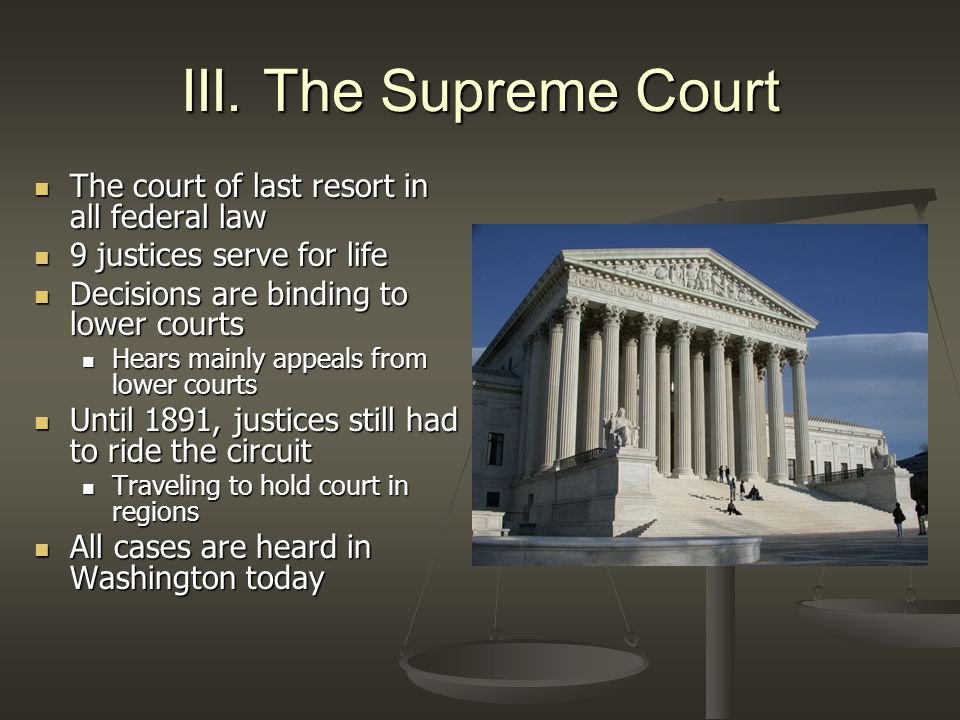 III. The Supreme Court

- The court of last resort in all federal law
- 9 justices serve for life
- Decisions are binding to lower courts
  - Hears mainly appeals from lower courts
- Until 1891, justices still had to ride the circuit
  - Traveling to hold court in regions
- All cases are heard in Washington today